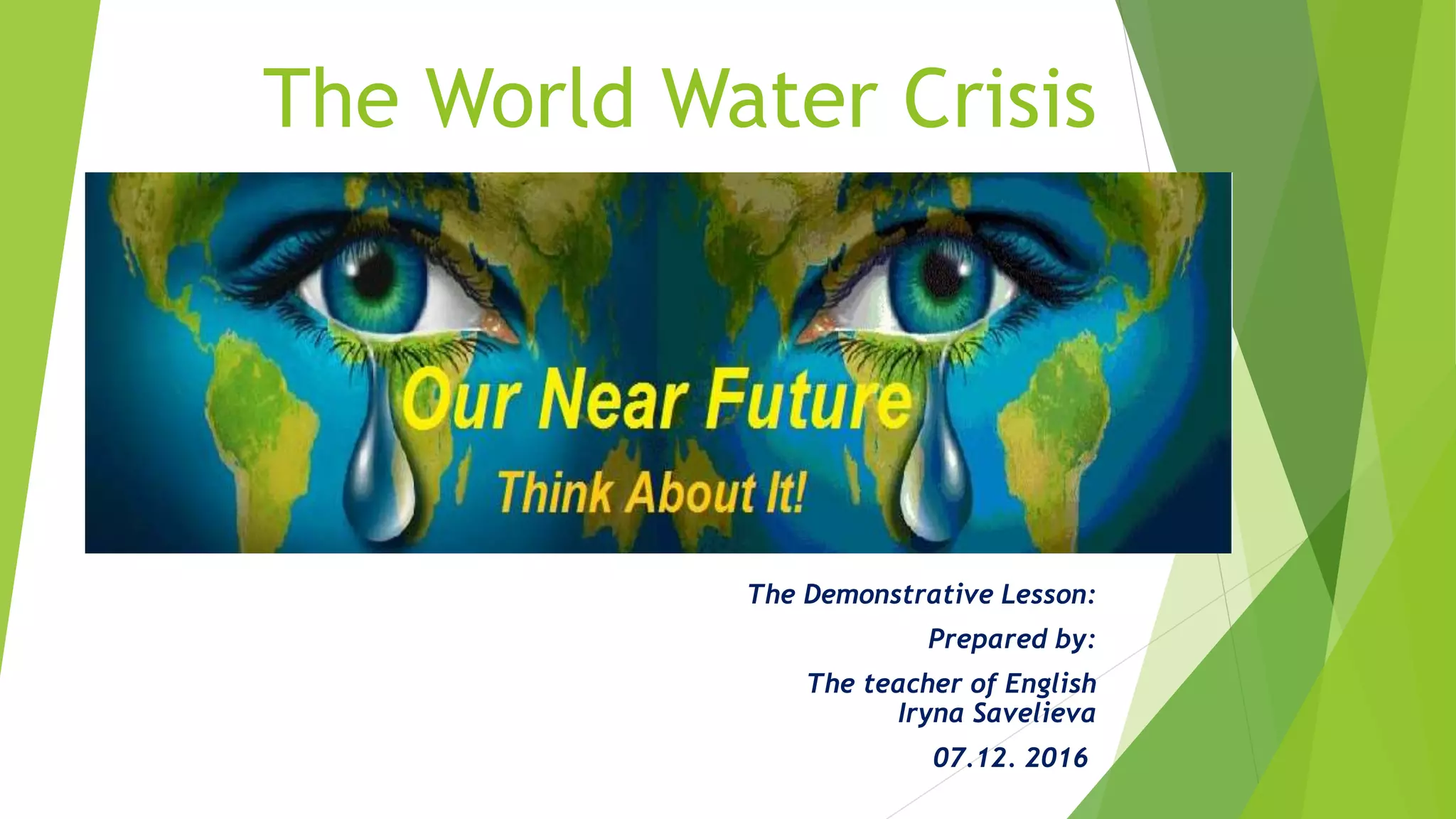 The World Water Crisis

Our Near Future

Think About It!

The Demonstrative Lesson:

Prepared by:

The teacher of English
Iryna Savelieva

07.12. 2016